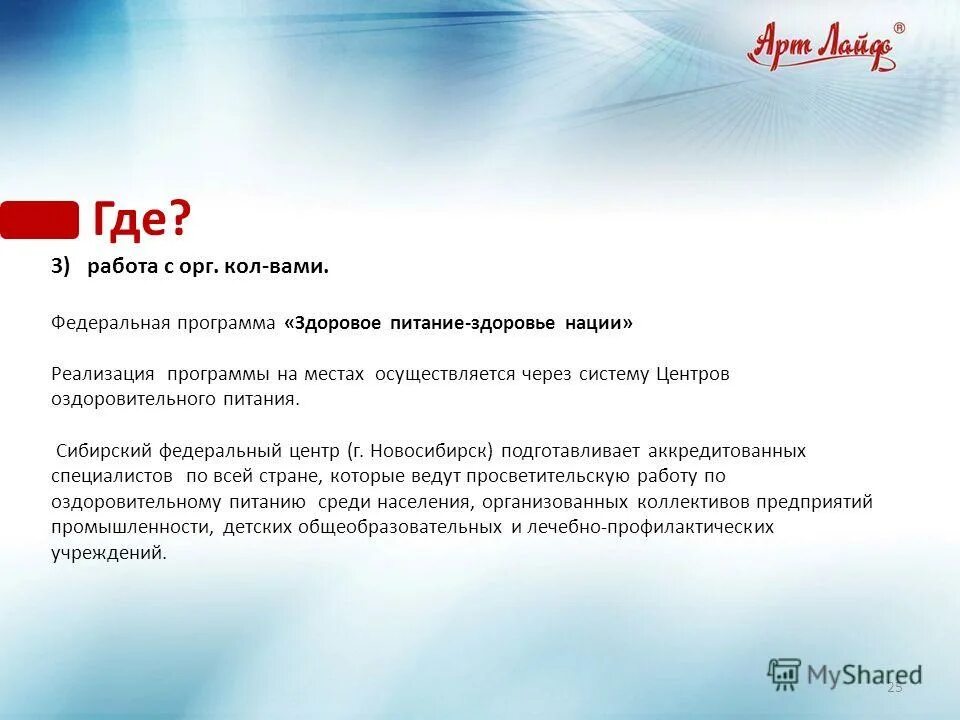 Арт Лайф®

Где?

3) работа с орг. кол-вами.

Федеральная программа «Здоровое питание-здоровье нации»

Реализация программы на местах осуществляется через систему Центров оздоровительного питания.

Сибирский федеральный центр (г. Новосибирск) подготавливает аккредитованных специалистов по всей стране, которые ведут просветительскую работу по оздоровительному питанию среди населения, организованных коллективов предприятий промышленности, детских общеобразовательных и лечебно-профилактических учреждений.

MyShared

25